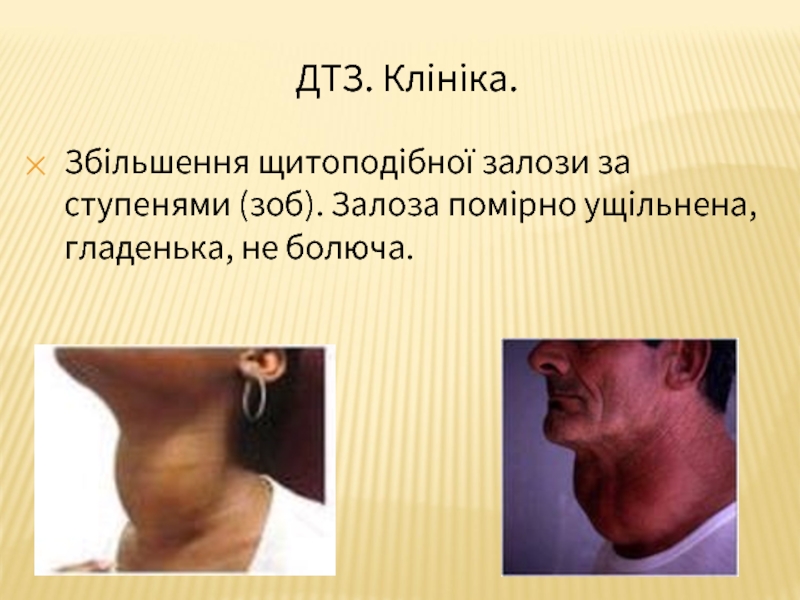 ДТЗ. Клініка.

Збільшення щитоподібної залози за ступенями (зоб). Залоза помірно ущільнена, гладенька, не болюча.